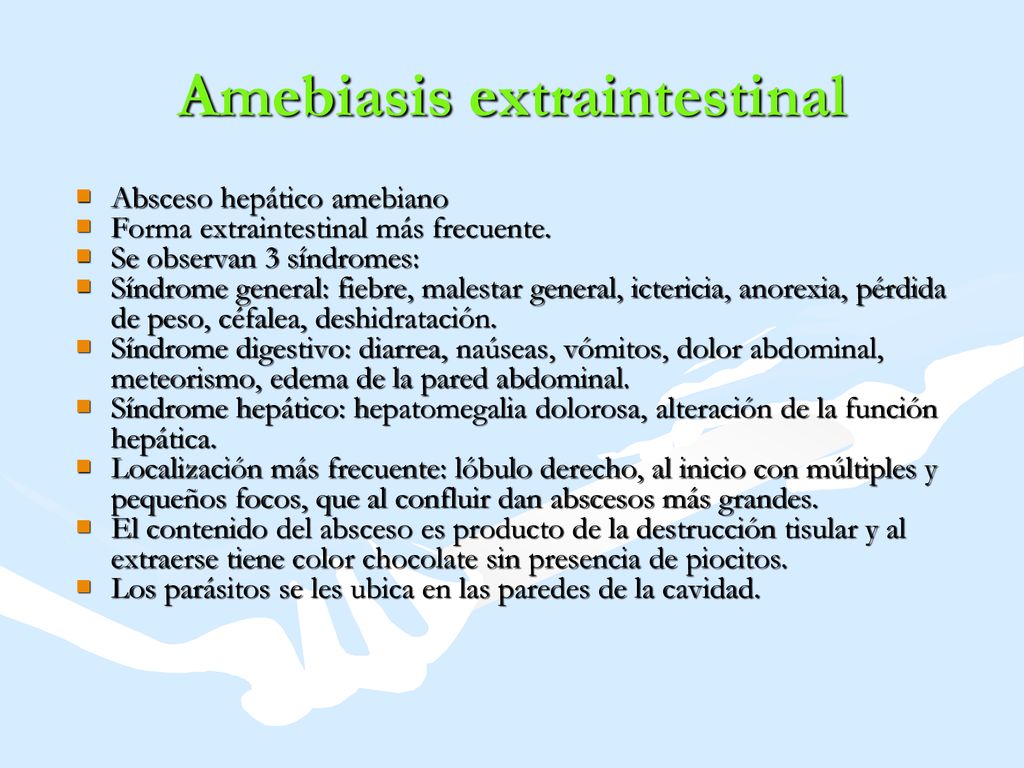 Amebiasis extraintestinal

- Absceso hepático amebiano
- Forma extraintestinal más frecuente.
- Se observan 3 síndromes:
- Síndrome general: fiebre, malestar general, ictericia, anorexia, pérdida de peso, céfalea, deshidratación.
- Síndrome digestivo: diarrea, naúseas, vómitos, dolor abdominal, meteorismo, edema de la pared abdominal.
- Síndrome hepático: hepatomegalia dolorosa, alteración de la función hepática.
- Localización más frecuente: lóbulo derecho, al inicio con múltiples y pequeños focos, que al confluir dan abscesos más grandes.
- El contenido del absceso es producto de la destrucción tisular y al extraerse tiene color chocolate sin presencia de piocitos.
- Los parásitos se les ubica en las paredes de la cavidad.